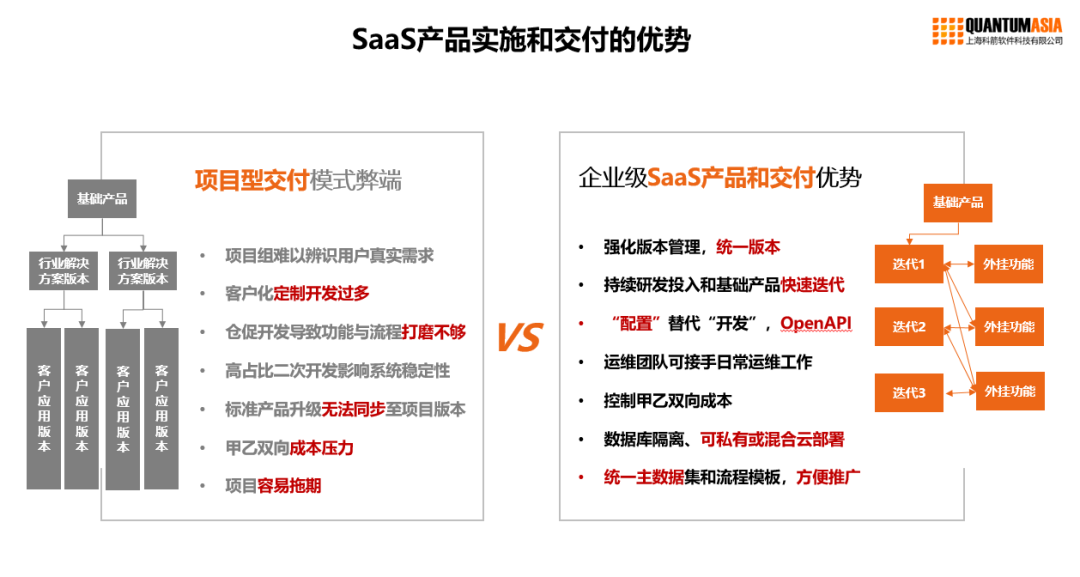 SaaS产品实施和交付的优势

QUANTUMASIA
上海科箭软件科技有限公司

基础产品

行业解决方案版本

行业解决方案版本

客户应用版本

客户应用版本

客户应用版本

客户应用版本

项目型交付模式弊端

• 项目组难以辨识用户真实需求
• 客户化定制开发过多
• 仓促开发导致功能与流程打磨不够
• 高占比二次开发影响系统稳定性
• 标准产品升级无法同步至项目版本
• 甲乙双向成本压力
• 项目容易拖期

VS

企业级SaaS产品和交付优势

• 强化版本管理，统一版本
• 持续研发投入和基础产品快速迭代
• “配置”替代“开发”，OpenAPI
• 运维团队可接手日常运维工作
• 控制甲乙双向成本
• 数据库隔离、可私有或混合云部署
• 统一主数据集和流程模板，方便推广

基础产品

迭代1

迭代2

迭代3

外挂功能

外挂功能

外挂功能